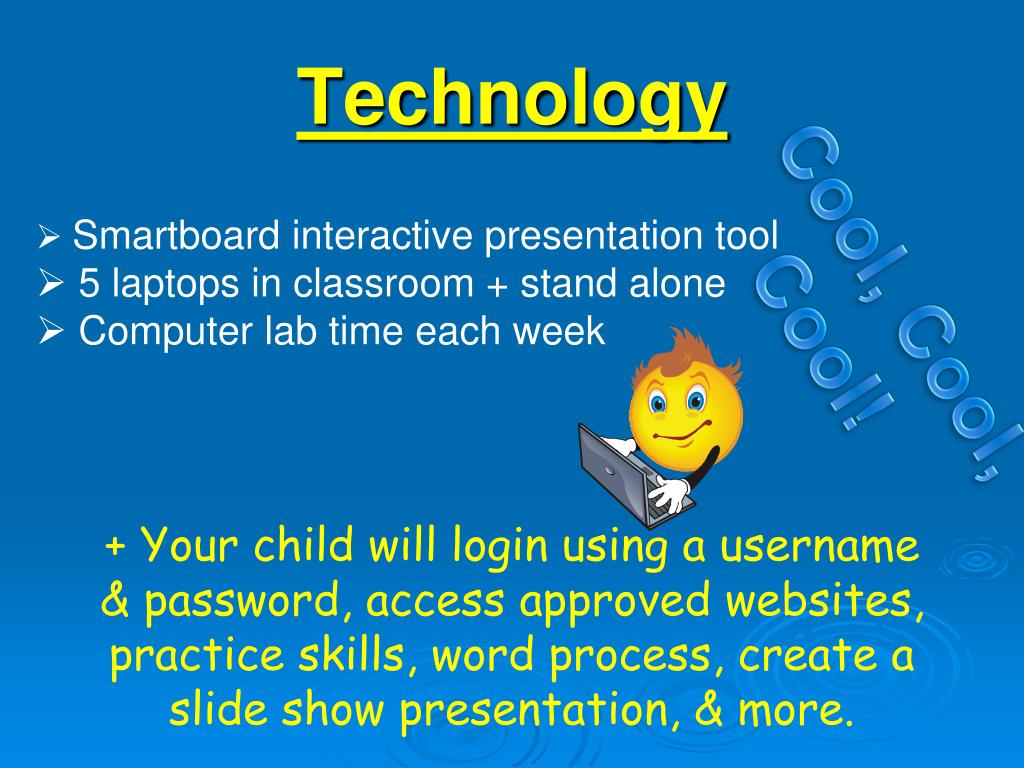 Technology

➢ Smartboard interactive presentation tool
➢ 5 laptops in classroom + stand alone
➢ Computer lab time each week

Cool, Cool, Cool!

+ Your child will login using a username & password, access approved websites, practice skills, word process, create a slide show presentation, & more.